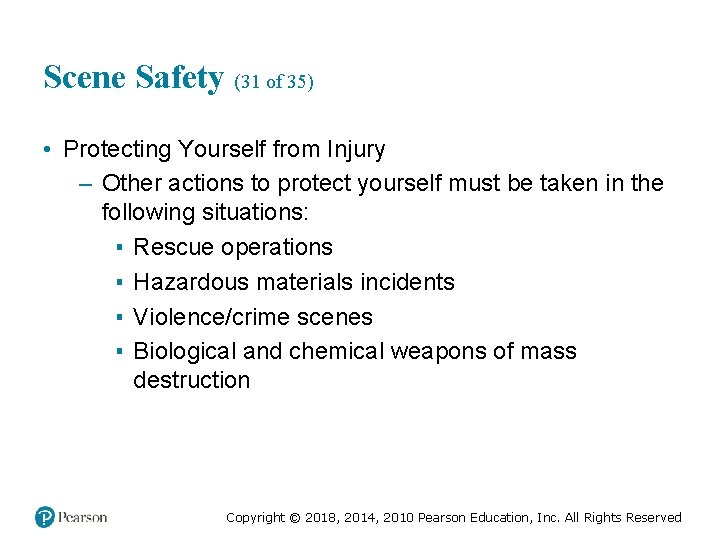 Scene Safety (31 of 35)

• Protecting Yourself from Injury
– Other actions to protect yourself must be taken in the following situations:
▪ Rescue operations
▪ Hazardous materials incidents
▪ Violence/crime scenes
▪ Biological and chemical weapons of mass destruction

Pearson

Copyright © 2018, 2014, 2010 Pearson Education, Inc. All Rights Reserved